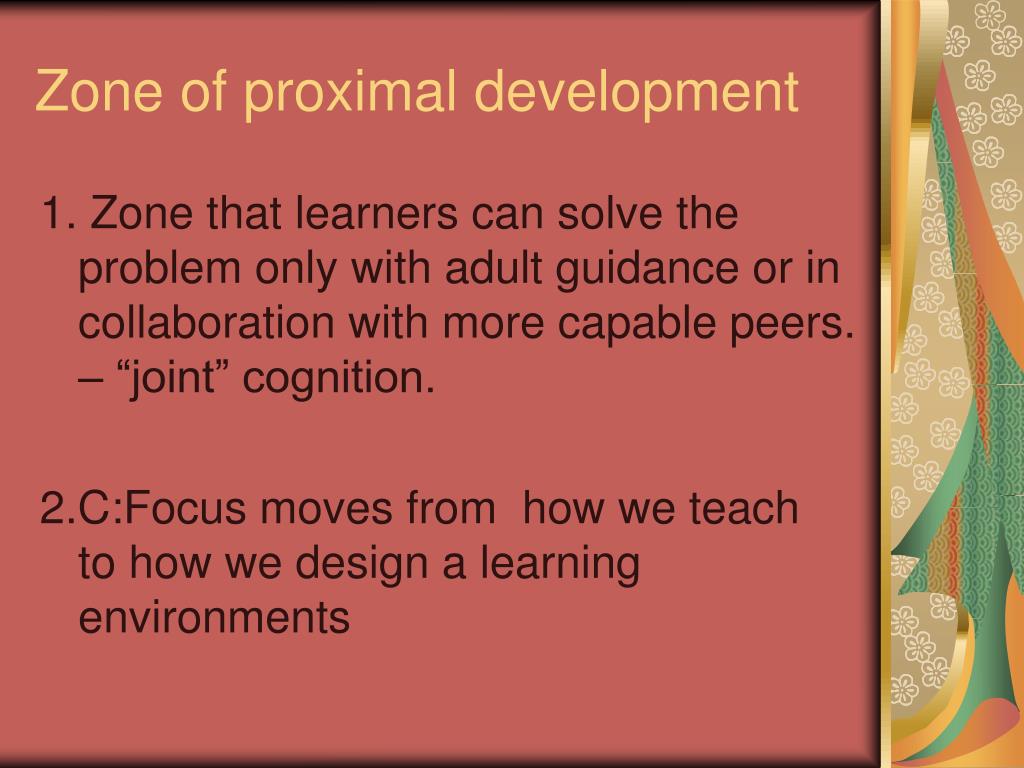 Zone of proximal development

1. Zone that learners can solve the problem only with adult guidance or in collaboration with more capable peers. – “joint” cognition.

2.C:Focus moves from how we teach to how we design a learning environments